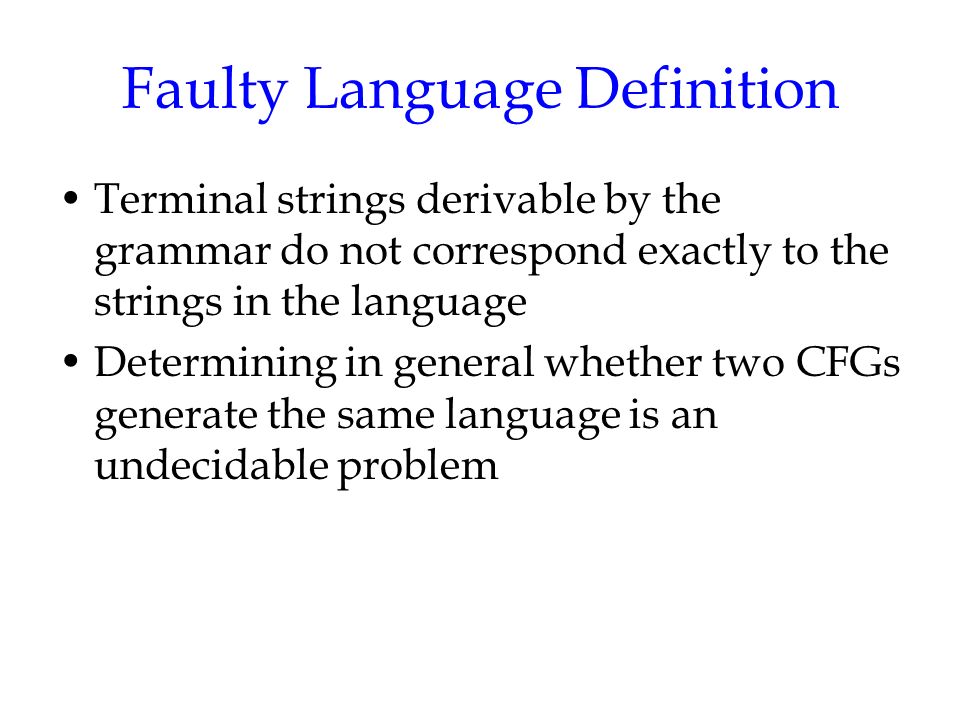 Faulty Language Definition

• Terminal strings derivable by the grammar do not correspond exactly to the strings in the language

• Determining in general whether two CFGs generate the same language is an undecidable problem